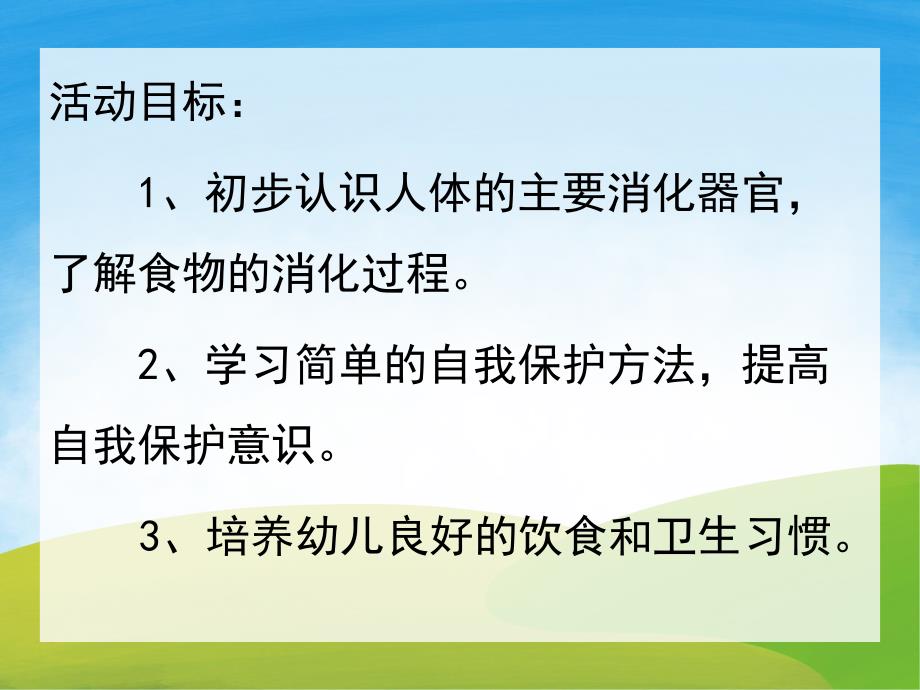 活动目标：

1、初步认识人体的主要消化器官，了解食物的消化过程。

2、学习简单的自我保护方法，提高自我保护意识。

3、培养幼儿良好的饮食和卫生习惯。